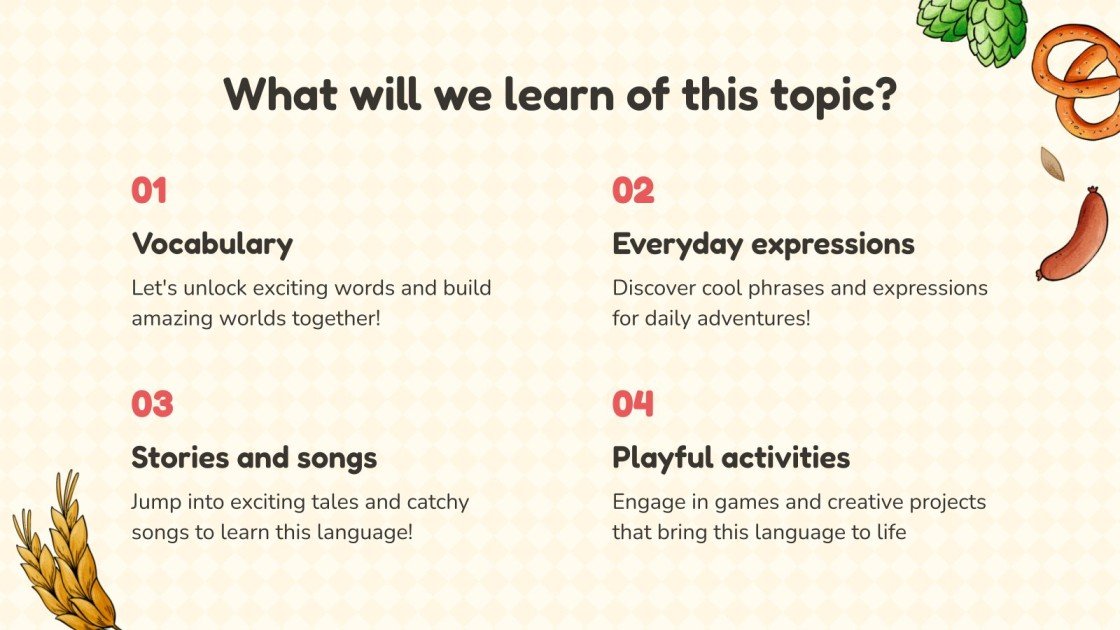 What will we learn of this topic?

01

Vocabulary

Let's unlock exciting words and build amazing worlds together!

02

Everyday expressions

Discover cool phrases and expressions for daily adventures!

03

Stories and songs

Jump into exciting tales and catchy songs to learn this language!

04

Playful activities

Engage in games and creative projects that bring this language to life